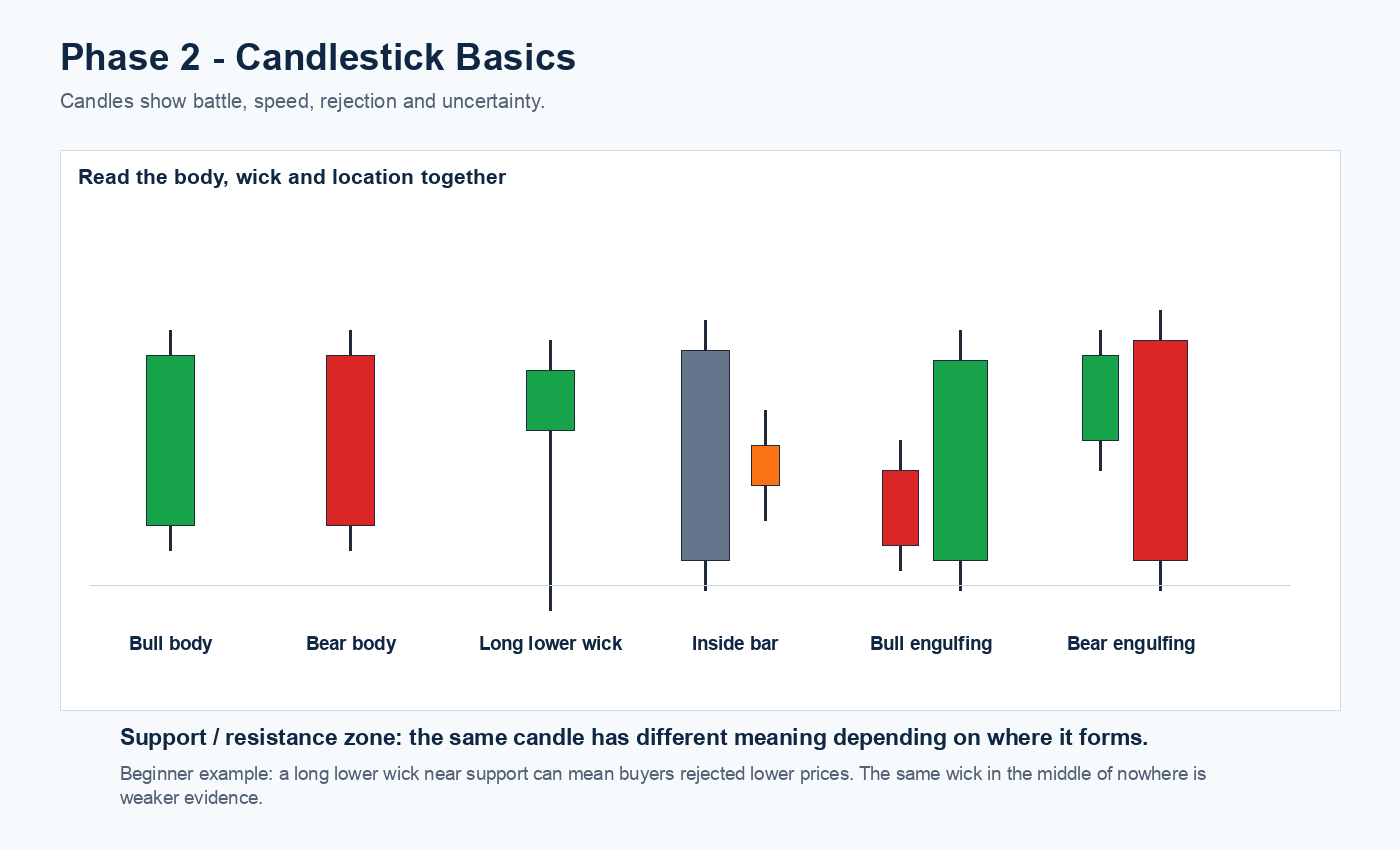 Phase 2 - Candlestick Basics

Candles show battle, speed, rejection and uncertainty.

Read the body, wick and location together

Bull body

Bear body

Long lower wick

Inside bar

Bull engulfing

Bear engulfing

Support / resistance zone: the same candle has different meaning depending on where it forms.

Beginner example: a long lower wick near support can mean buyers rejected lower prices. The same wick in the middle of nowhere is weaker evidence.